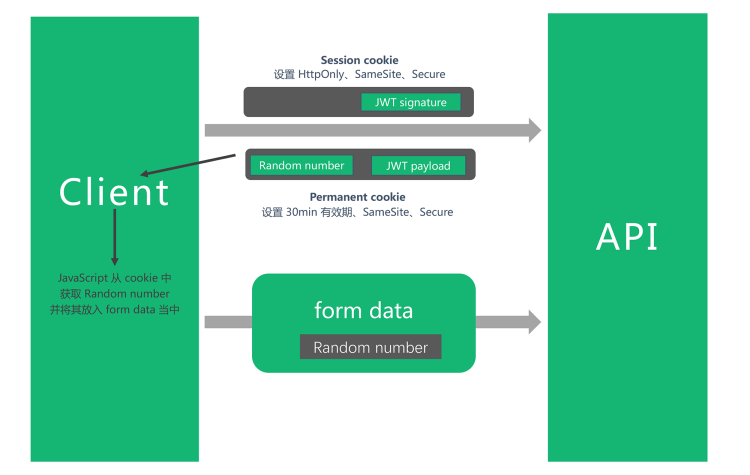 Session cookie
设置 HttpOnly、SameSite、Secure

JWT signature

Random number

JWT payload

Permanent cookie
设置 30min 有效期、SameSite、Secure

Client

JavaScript 从 cookie 中
获取 Random number
并将其放入 form data 当中

form data

Random number

API